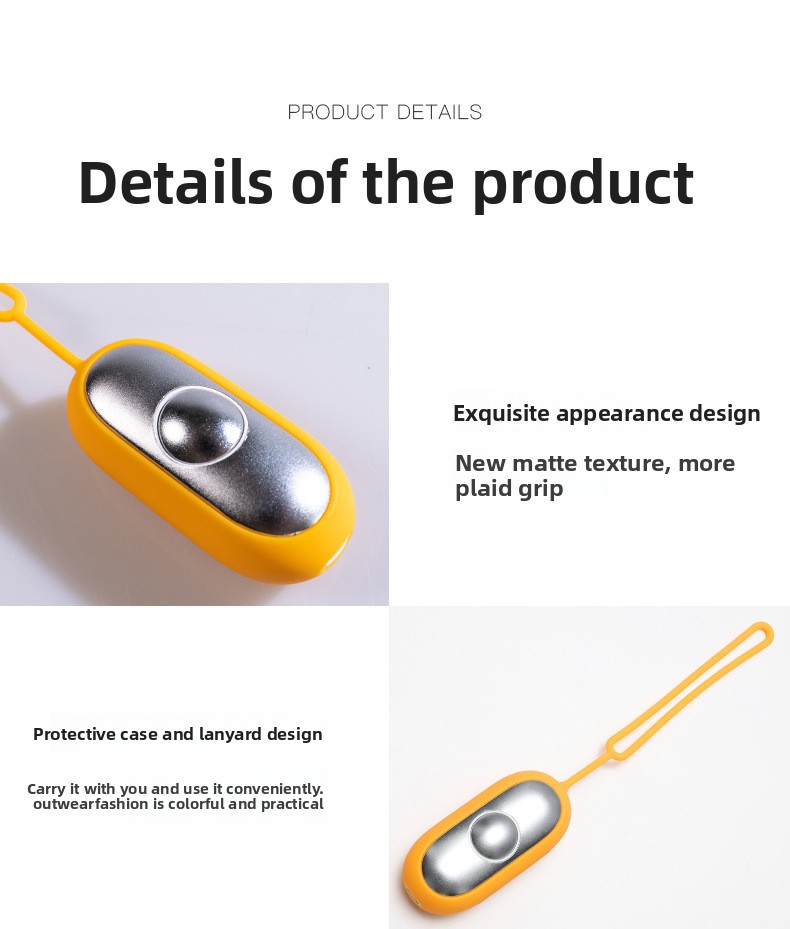 PRODUCT DETAILS

Details of the product

Exquisite appearance design

New matte texture, more plaid grip

Protective case and lanyard design

Carry it with you and use it conveniently. outwearfashion is colorful and practical